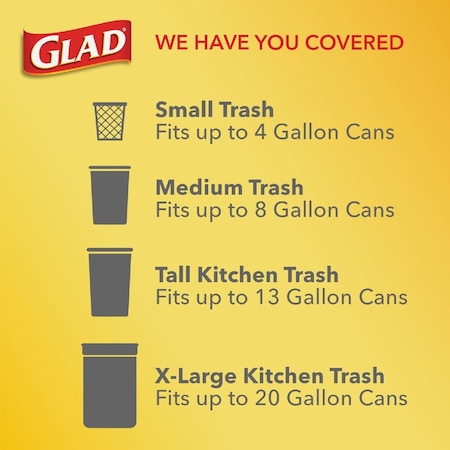 GLAD®

WE HAVE YOU COVERED

Small Trash
Fits up to 4 Gallon Cans

Medium Trash
Fits up to 8 Gallon Cans

Tall Kitchen Trash
Fits up to 13 Gallon Cans

X-Large Kitchen Trash
Fits up to 20 Gallon Cans